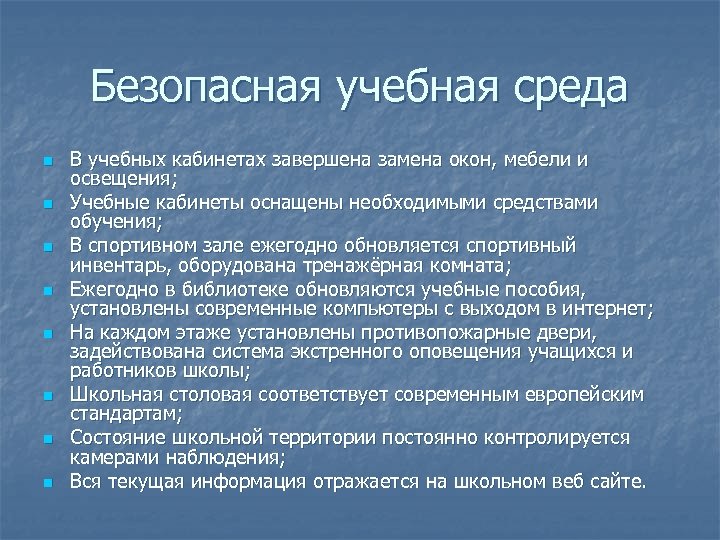 Безопасная учебная среда

- В учебных кабинетах завершена замена окон, мебели и освещения;
- Учебные кабинеты оснащены необходимыми средствами обучения;
- В спортивном зале ежегодно обновляется спортивный инвентарь, оборудована тренажёрная комната;
- Ежегодно в библиотеке обновляются учебные пособия, установлены современные компьютеры с выходом в интернет;
- На каждом этаже установлены противопожарные двери, задействована система экстренного оповещения учащихся и работников школы;
- Школьная столовая соответствует современным европейским стандартам;
- Состояние школьной территории постоянно контролируется камерами наблюдения;
- Вся текущая информация отражается на школьном веб сайте.